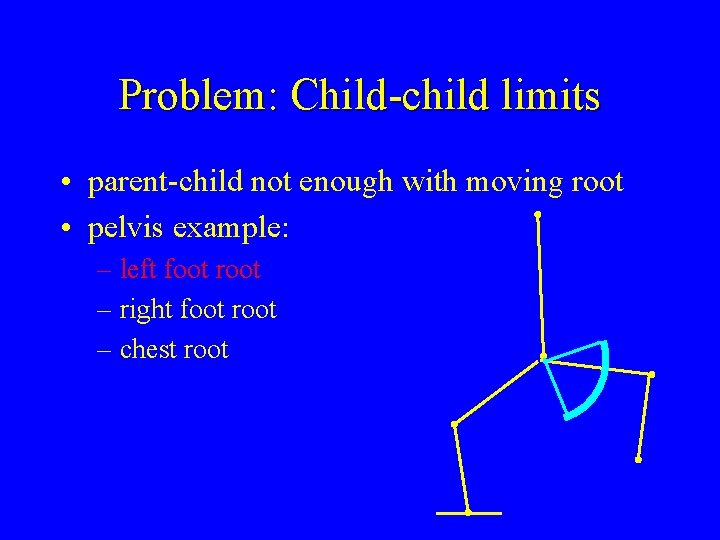 Problem: Child-child limits

• parent-child not enough with moving root
• pelvis example:
– left foot root
– right foot root
– chest root